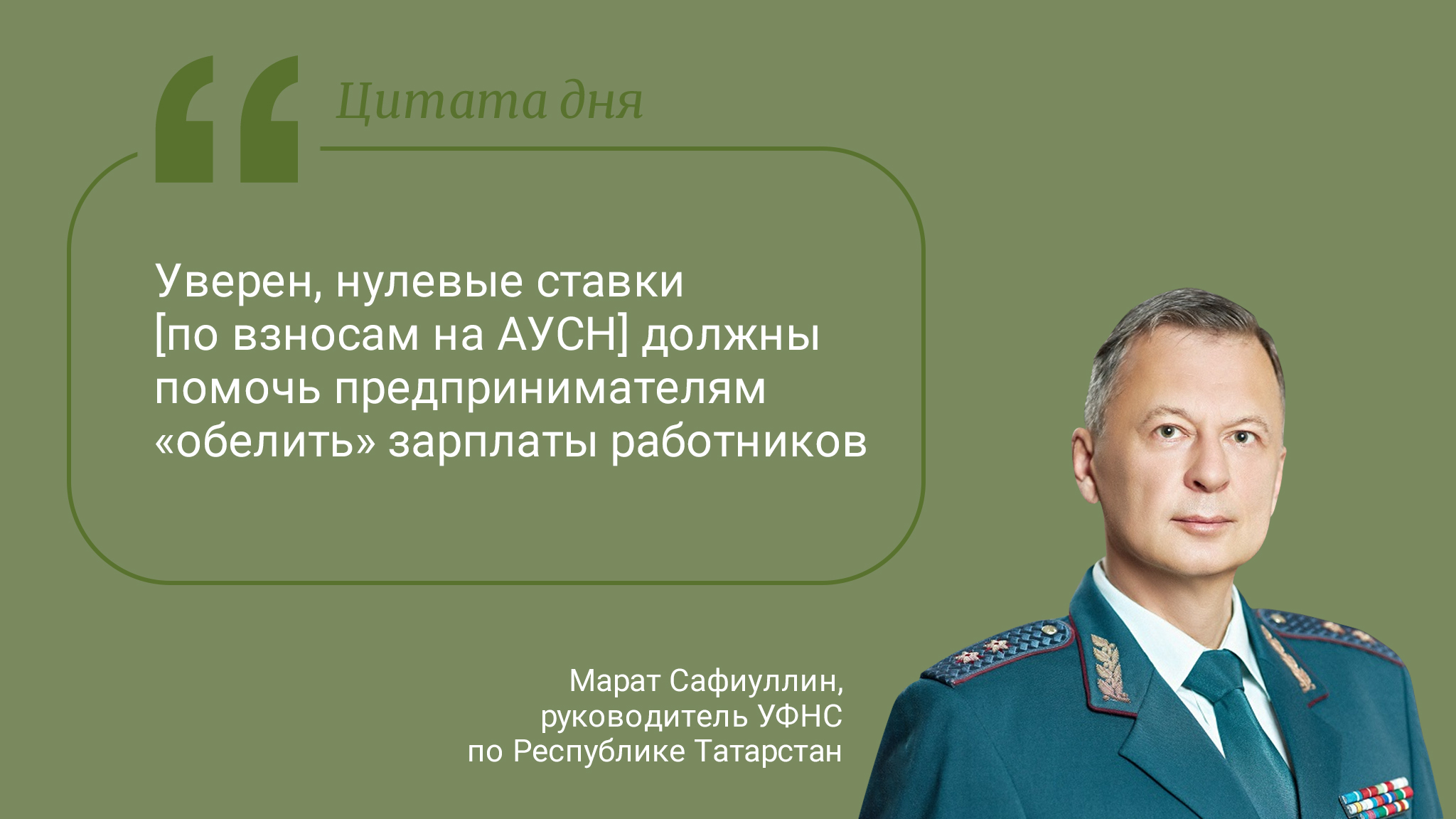 Цитата дня

Уверен, нулевые ставки [по взносам на АУСН] должны помочь предпринимателям «обелить» зарплаты работников

Марат Сафиуллин, руководитель УФНС по Республике Татарстан